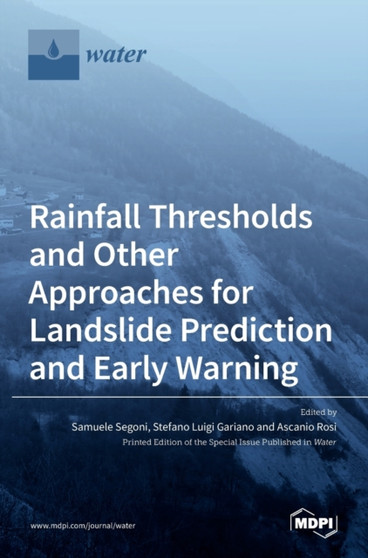 water

Rainfall Thresholds and Other Approaches for Landslide Prediction and Early Warning

Edited by
Samuele Segoni, Stefano Luigi Gariano and Ascanio Rosi
Printed Edition of the Special Issue Published in Water

www.mdpi.com/journal/water

MDPI